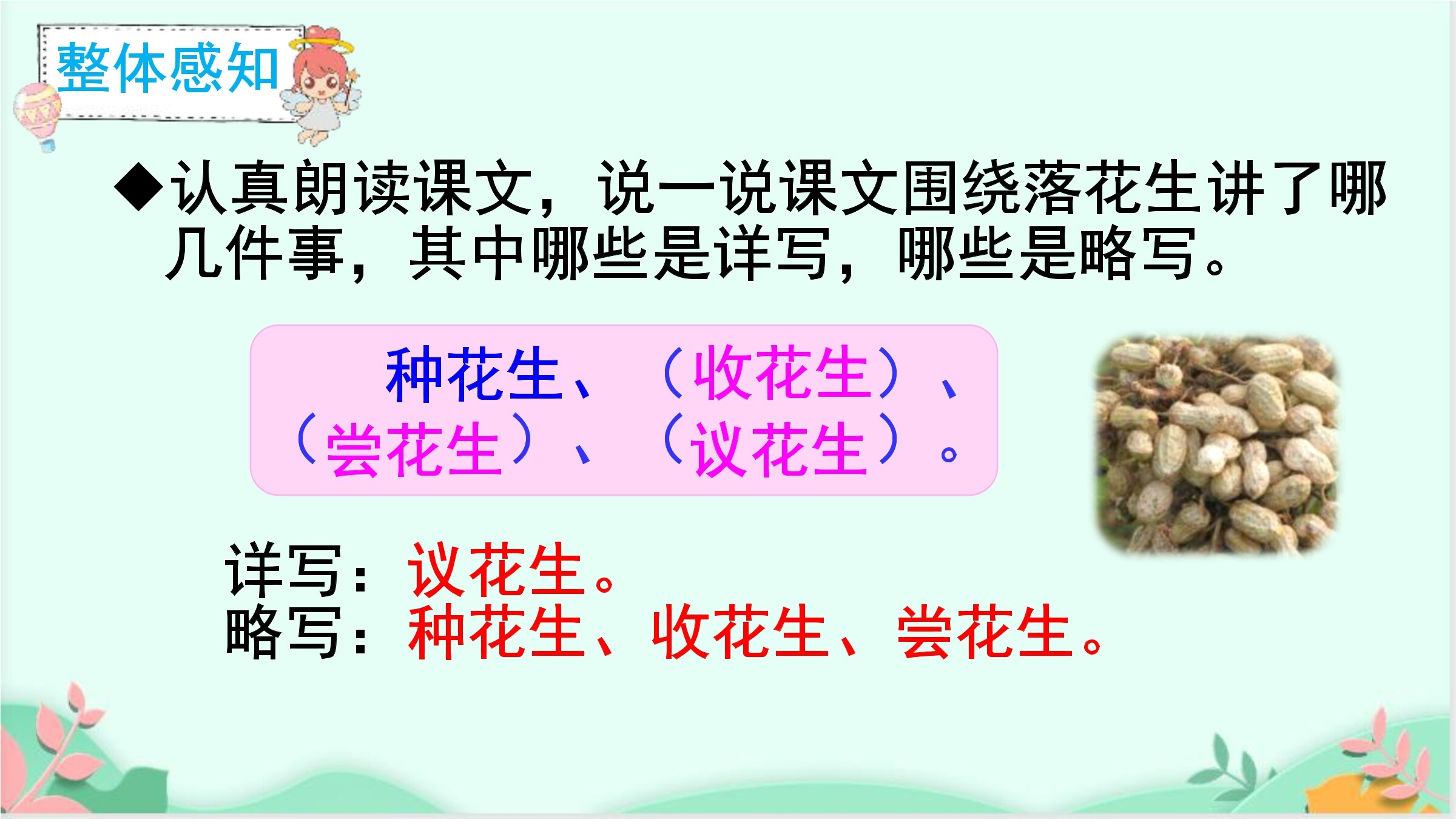 整体感知

◆认真朗读课文，说一说课文围绕落花生讲了哪几件事，其中哪些是详写，哪些是略写。

种花生、（收花生）、（尝花生）、（议花生）。

详写：议花生。
略写：种花生、收花生、尝花生。